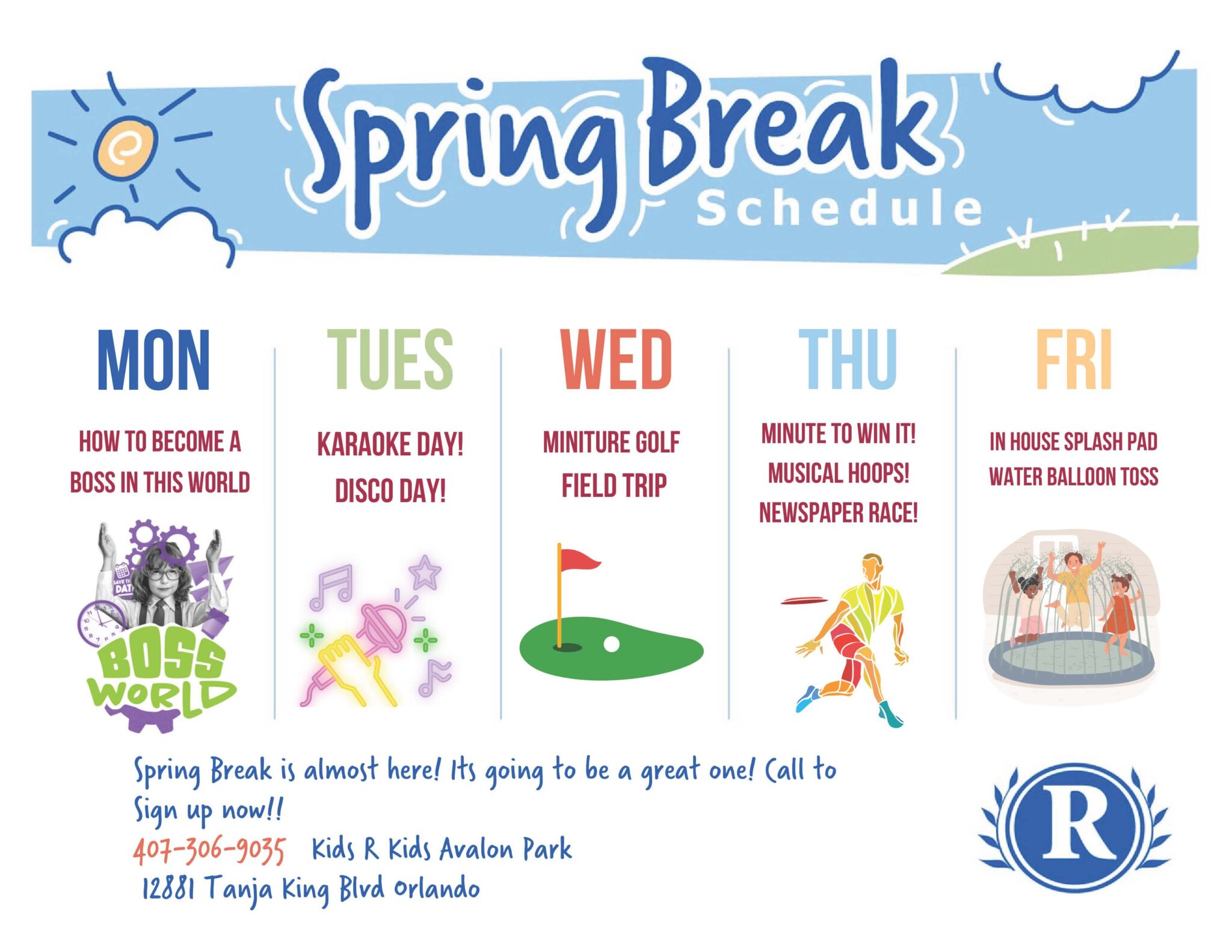 Spring Break
Schedule

MON

HOW TO BECOME A BOSS IN THIS WORLD

SAVE THE DATE

BOSS WORLD

TUES

KARAOKE DAY!
DISCO DAY!

WED

MINITURE GOLF FIELD TRIP

THU

MINUTE TO WIN IT!
MUSICAL HOOPS!
NEWSPAPER RACE!

FRI

IN HOUSE SPLASH PAD
WATER BALLOON TOSS

Spring Break is almost here! Its going to be a great one! Call to Sign up now!!
407-306-9035 Kids R Kids Avalon Park
12881 Tanja King Blvd Orlando

R